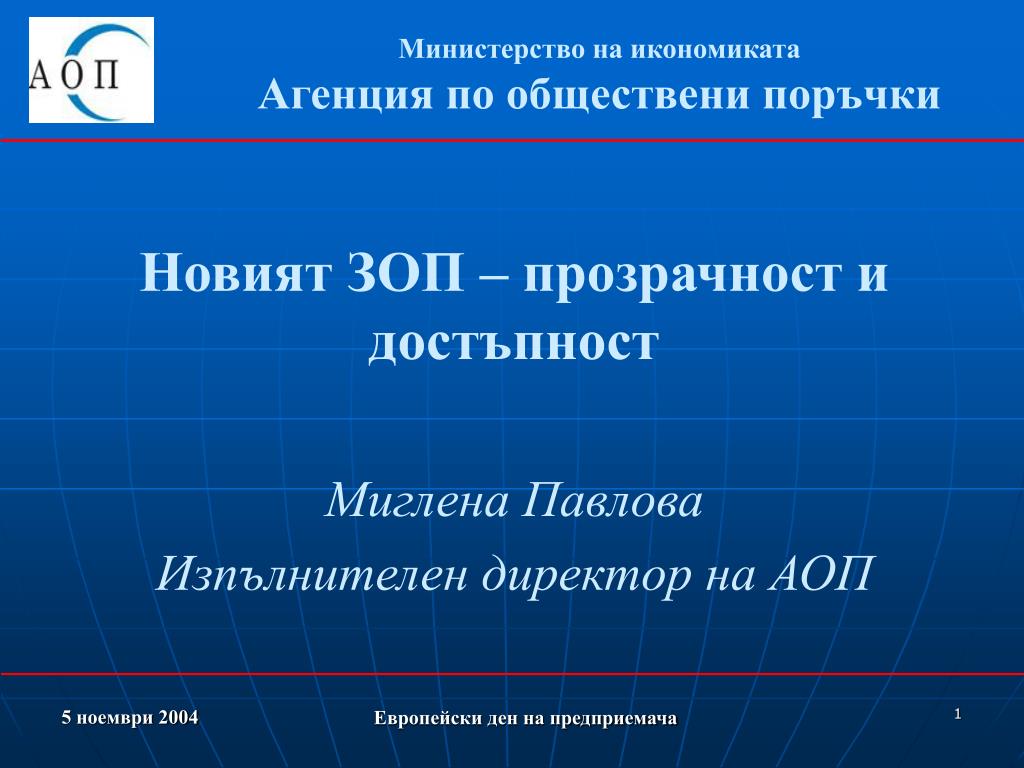 АОП

Министерство на икономиката
Агенция по обществени поръчки

Новият ЗОП – прозрачност и достъпност

Миглена Павлова
Изпълнителен директор на АОП

5 ноември 2004
Европейски ден на предприемача
1